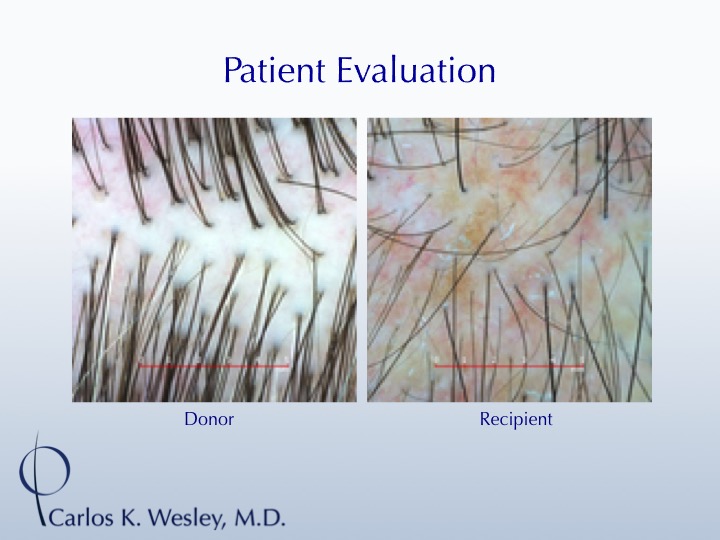 Patient Evaluation

Donor

Recipient

Carlos K. Wesley, M.D.